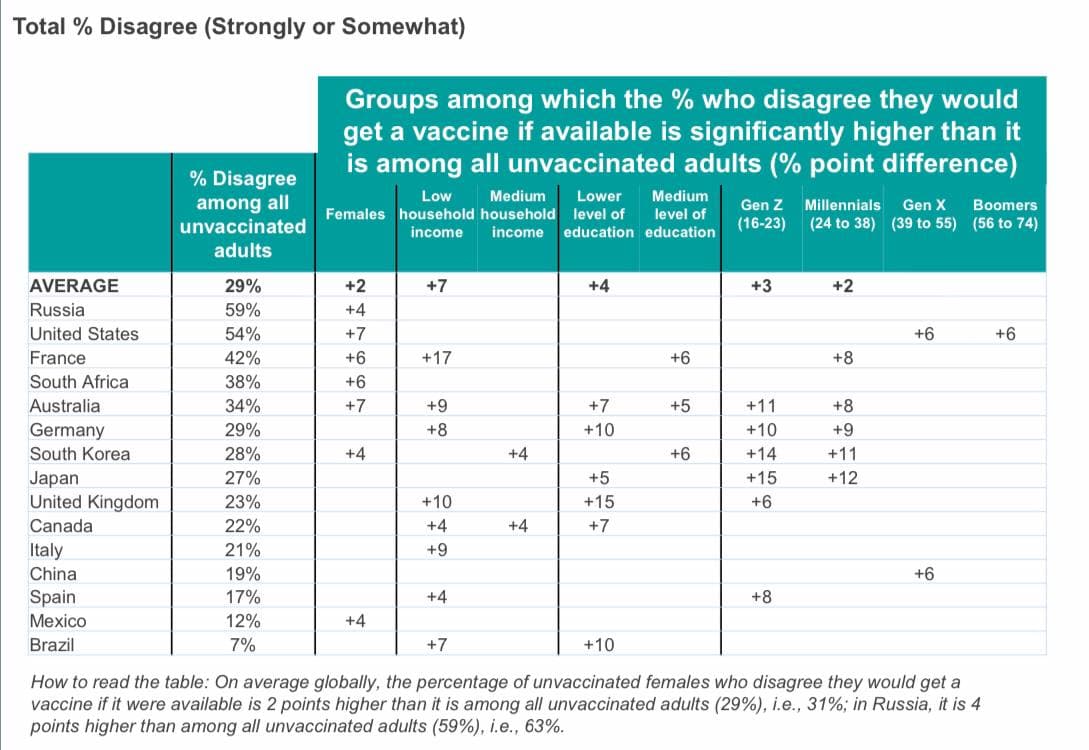 Total % Disagree (Strongly or Somewhat)

Groups among which the % who disagree they would get a vaccine if available is significantly higher than it is among all unvaccinated adults (% point difference)

| | % Disagree among all unvaccinated adults | Females | Low household income | Medium household income | Lower level of education | Medium level of education | Gen Z (16-23) | Millennials (24 to 38) | Gen X (39 to 55) | Boomers (56 to 74) |
|---|---|---|---|---|---|---|---|---|---|---|
| AVERAGE | 29% | +2 | +7 | | +4 | | +3 | +2 | | |
| Russia | 59% | +4 | | | | | | | | |
| United States | 54% | +7 | | | | | | | +6 | +6 |
| France | 42% | +6 | +17 | | | +6 | | +8 | | |
| South Africa | 38% | +6 | | | | | | | | |
| Australia | 34% | +7 | +9 | | +7 | +5 | +11 | +8 | | |
| Germany | 29% | | +8 | | +10 | | +10 | +9 | | |
| South Korea | 28% | +4 | | +4 | | +6 | +14 | +11 | | |
| Japan | 27% | | | | +5 | | +15 | +12 | | |
| United Kingdom | 23% | | +10 | | +15 | | +6 | | | |
| Canada | 22% | | +4 | +4 | +7 | | | | | |
| Italy | 21% | | +9 | | | | | | | |
| China | 19% | | | | | | | | +6 | |
| Spain | 17% | | +4 | | | | +8 | | | |
| Mexico | 12% | +4 | | | | | | | | |
| Brazil | 7% | | +7 | | +10 | | | | | |

How to read the table: On average globally, the percentage of unvaccinated females who disagree they would get a vaccine if it were available is 2 points higher than it is among all unvaccinated adults (29%), i.e., 31%; in Russia, it is 4 points higher than among all unvaccinated adults (59%), i.e., 63%.